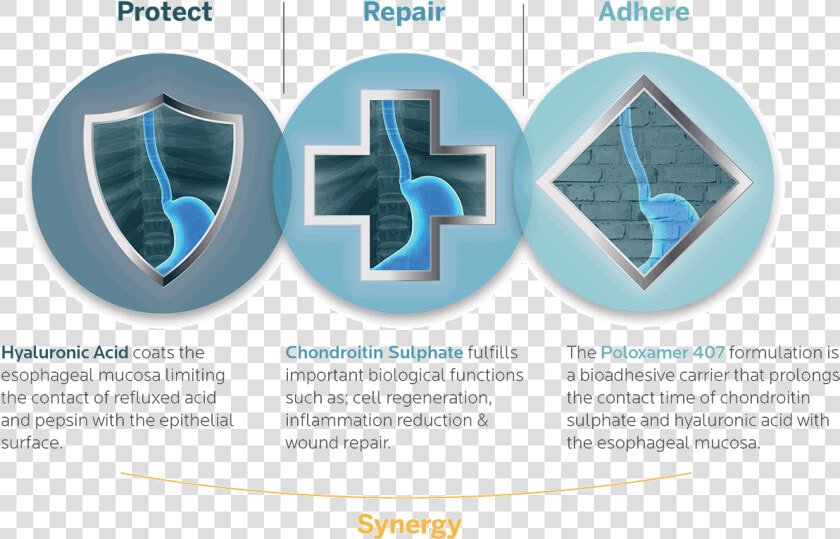 Protect

Hyaluronic Acid coats the esophageal mucosa limiting the contact of refluxed acid and pepsin with the epithelial surface.

Repair

Chondroitin Sulphate fulfills important biological functions such as; cell regeneration, inflammation reduction & wound repair.

Adhere

The Poloxamer 407 formulation is a bioadhesive carrier that prolongs the contact time of chondroitin sulphate and hyaluronic acid with the esophageal mucosa.

Synergy